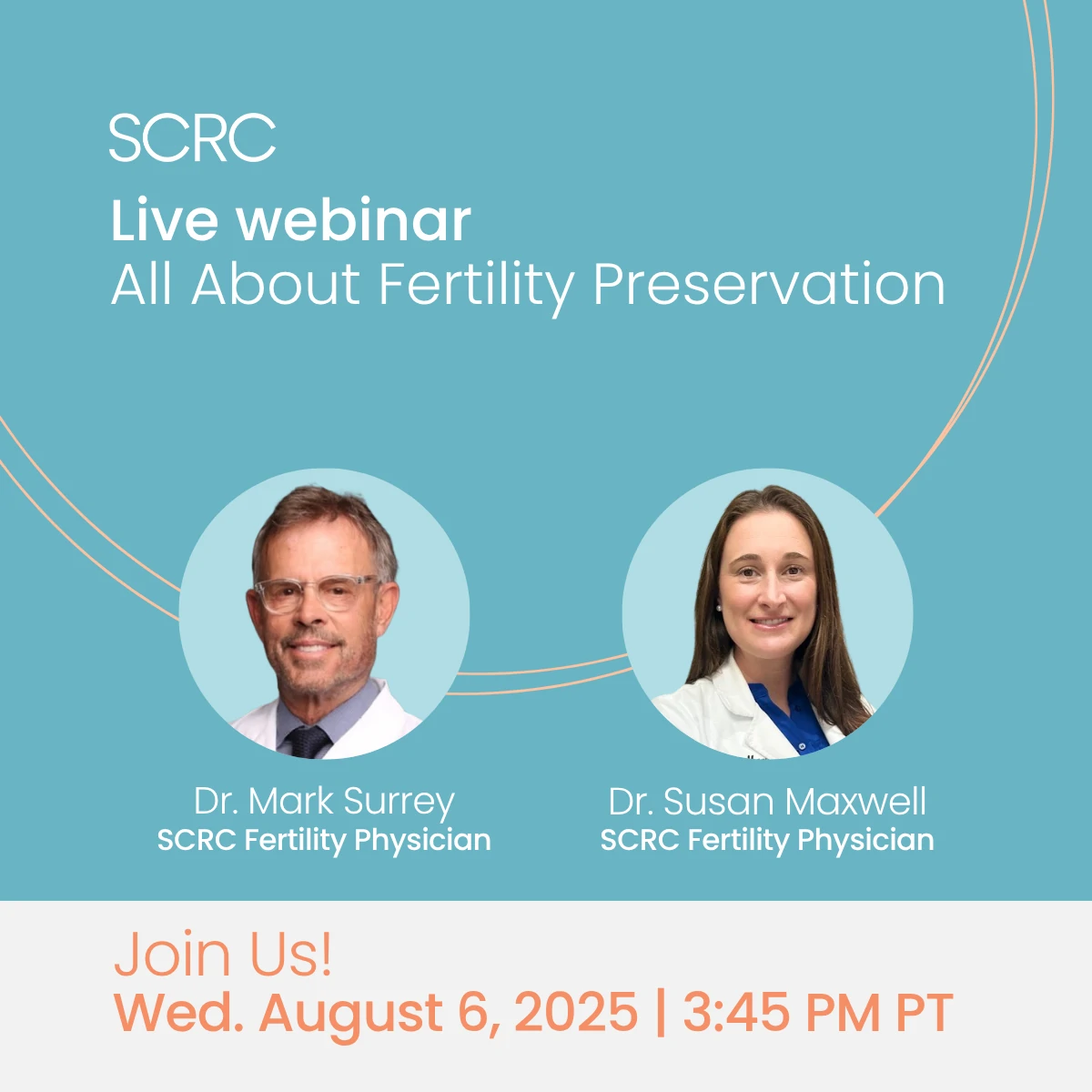 SCRC
Live webinar
All About Fertility Preservation

Dr. Mark Surrey
SCRC Fertility Physician

Dr. Susan Maxwell
SCRC Fertility Physician

Join Us!
Wed. August 6, 2025 | 3:45 PM PT